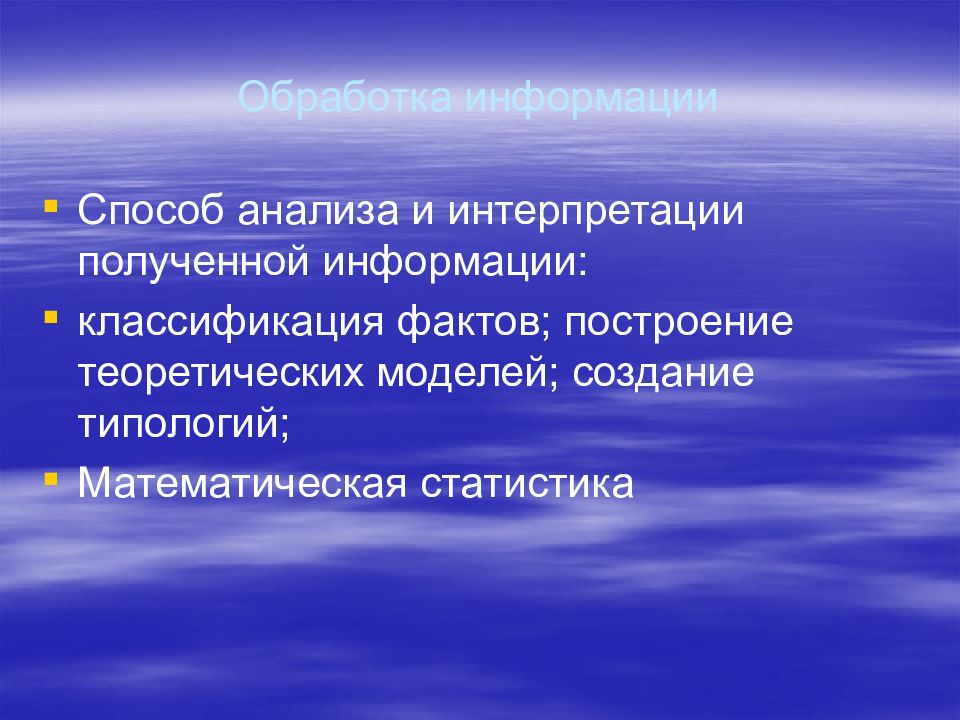 Обработка информации

Способ анализа и интерпретации полученной информации:

классификация фактов; построение теоретических моделей; создание типологий;

Математическая статистика